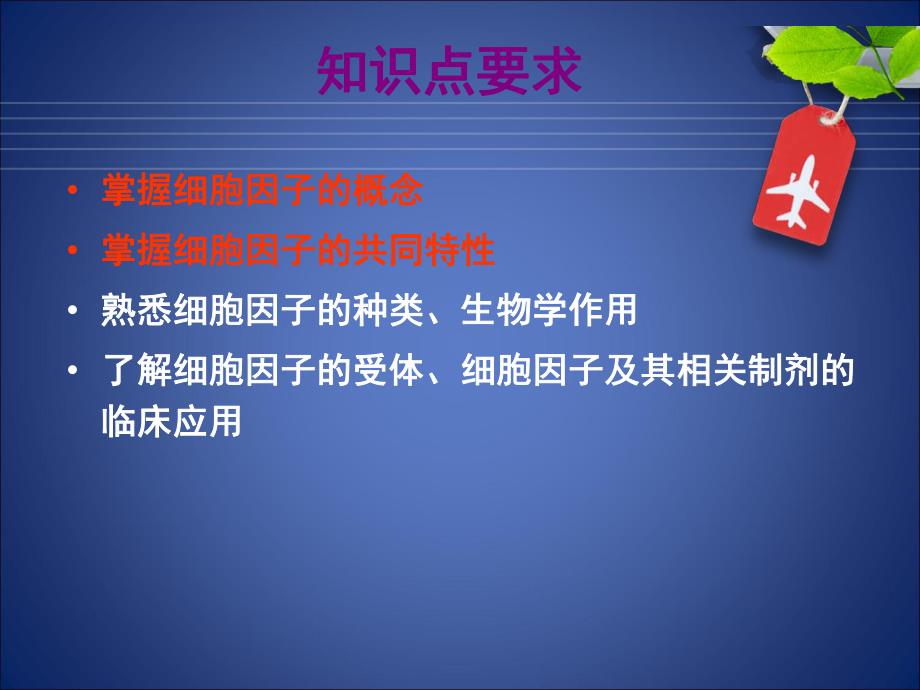 知识点要求

• 掌握细胞因子的概念
• 掌握细胞因子的共同特性
• 熟悉细胞因子的种类、生物学作用
• 了解细胞因子的受体、细胞因子及其相关制剂的临床应用